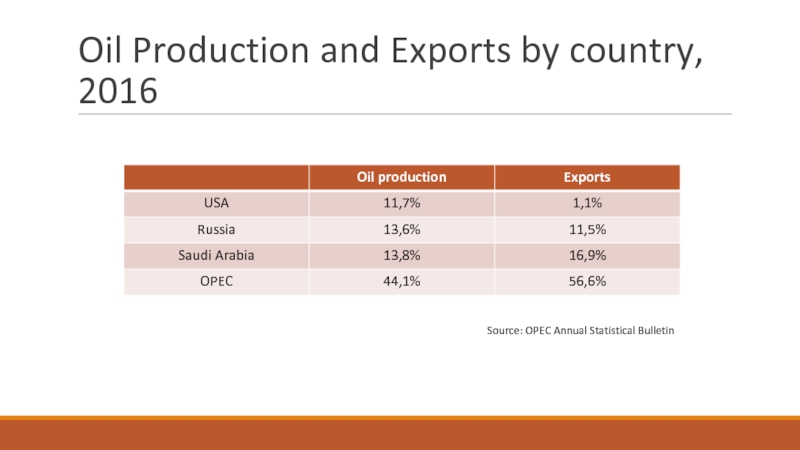 Oil Production and Exports by country, 2016

| | Oil production | Exports |
|---|---|---|
| USA | 11,7% | 1,1% |
| Russia | 13,6% | 11,5% |
| Saudi Arabia | 13,8% | 16,9% |
| OPEC | 44,1% | 56,6% |

Source: OPEC Annual Statistical Bulletin